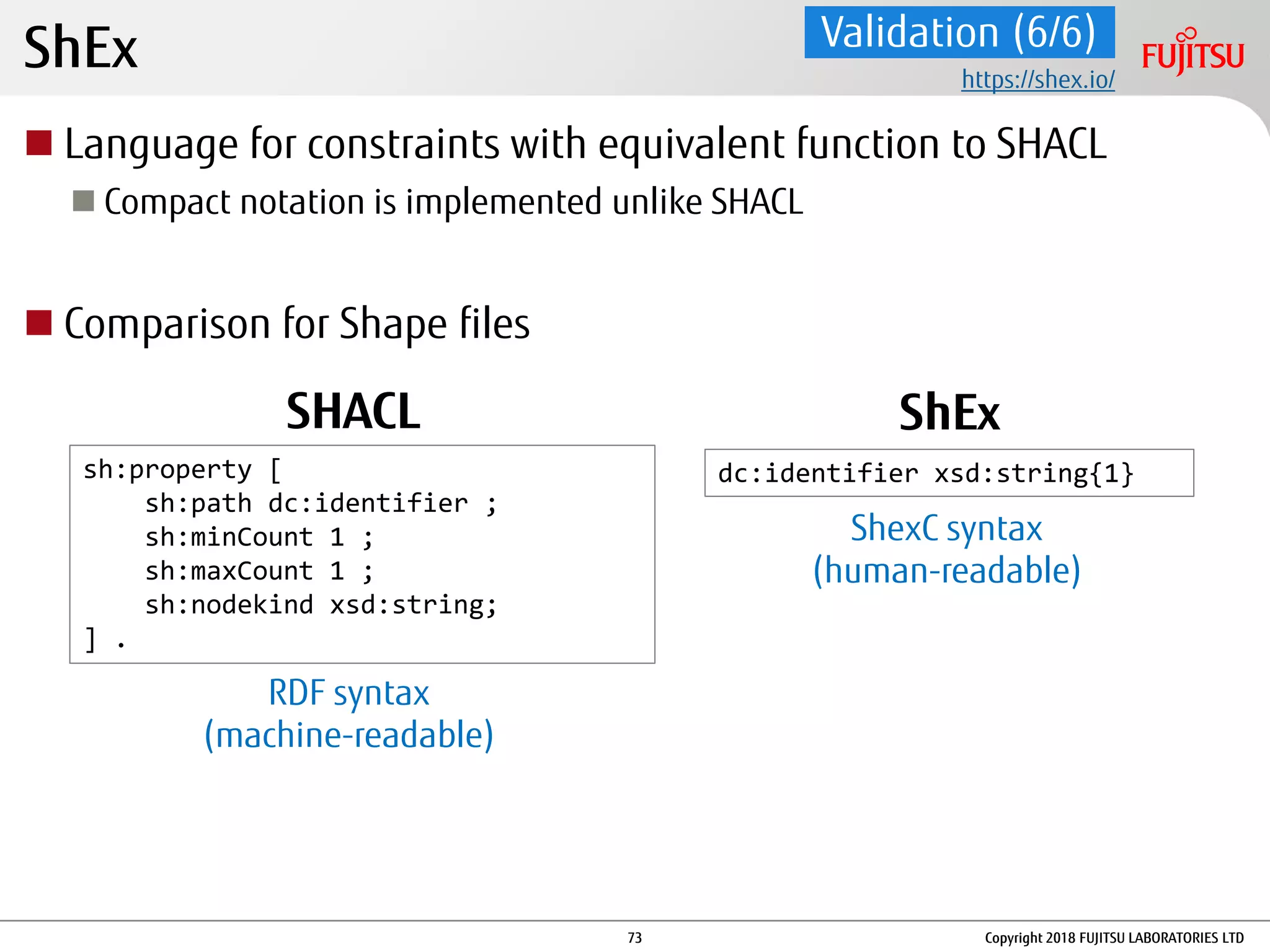 ShEx

Validation (6/6)

https://shex.io/

FUJITSU

Language for constraints with equivalent function to SHACL

Compact notation is implemented unlike SHACL

Comparison for Shape files

SHACL

sh:property [
sh:path dc:identifier ;
sh:minCount 1 ;
sh:maxCount 1 ;
sh:nodekind xsd:string;
] .

RDF syntax
(machine-readable)

ShEx

dc:identifier xsd:string{1}

ShexC syntax
(human-readable)

73

Copyright 2018 FUJITSU LABORATORIES LTD